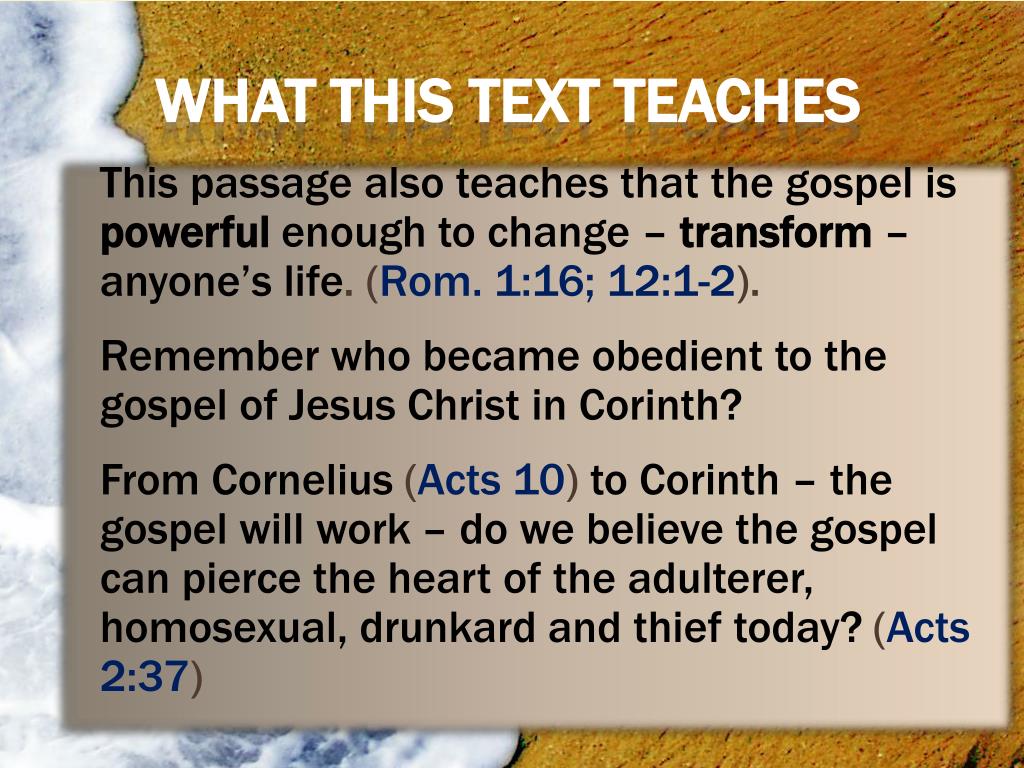 WHAT THIS TEXT TEACHES

This passage also teaches that the gospel is powerful enough to change – transform – anyone's life. (Rom. 1:16; 12:1-2).

Remember who became obedient to the gospel of Jesus Christ in Corinth?

From Cornelius (Acts 10) to Corinth – the gospel will work – do we believe the gospel can pierce the heart of the adulterer, homosexual, drunkard and thief today? (Acts 2:37)